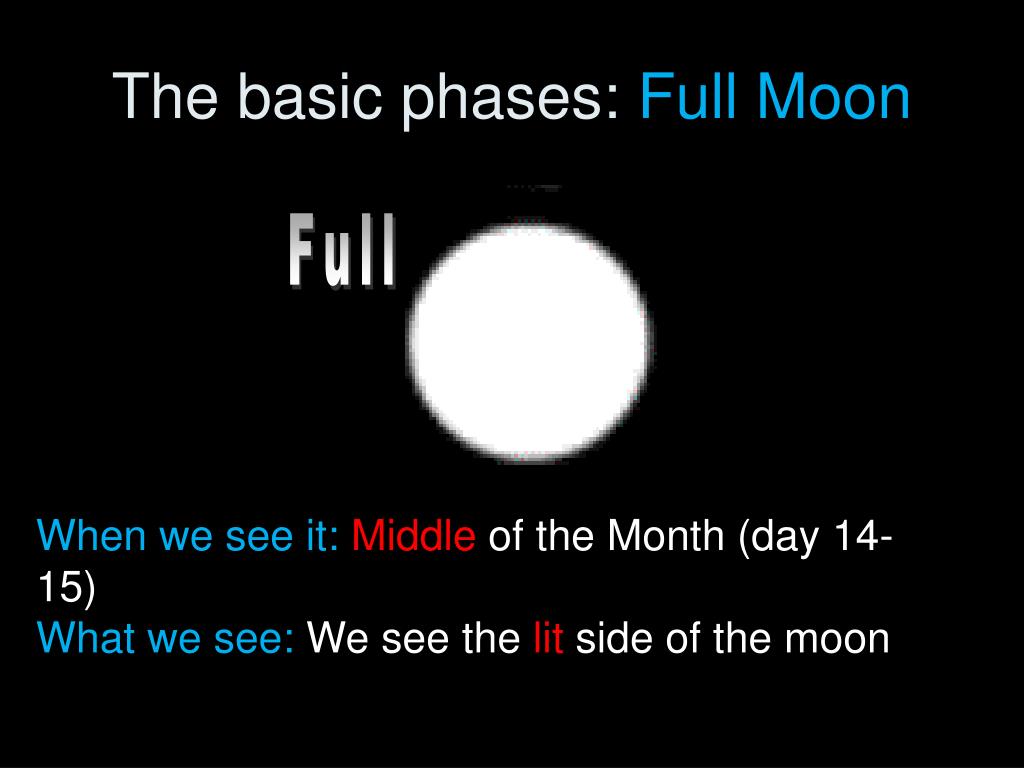 The basic phases: Full Moon

Full

When we see it: Middle of the Month (day 14-15)
What we see: We see the lit side of the moon